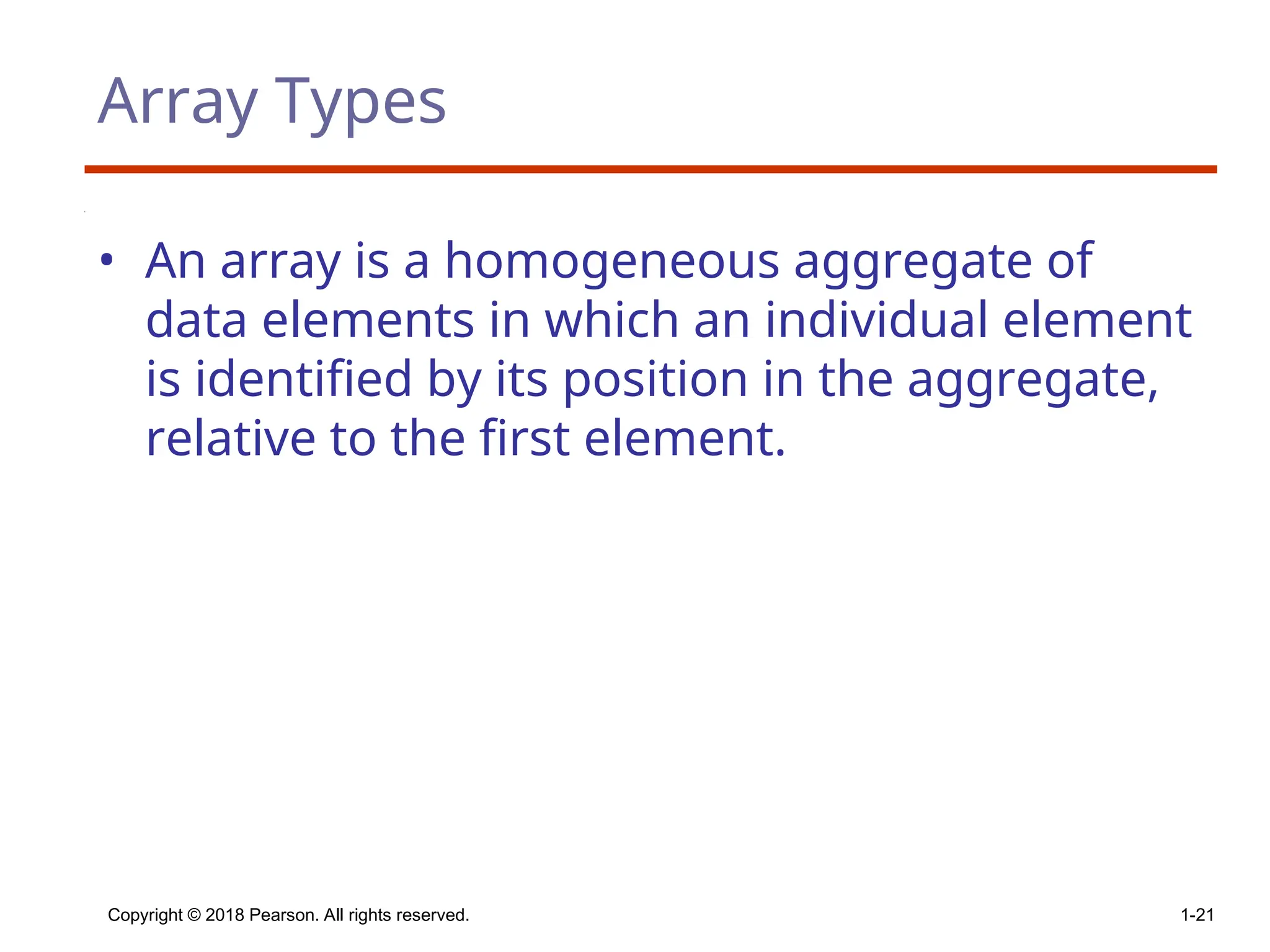 Array Types

• An array is a homogeneous aggregate of data elements in which an individual element is identified by its position in the aggregate, relative to the first element.

Copyright © 2018 Pearson. All rights reserved.

1-21